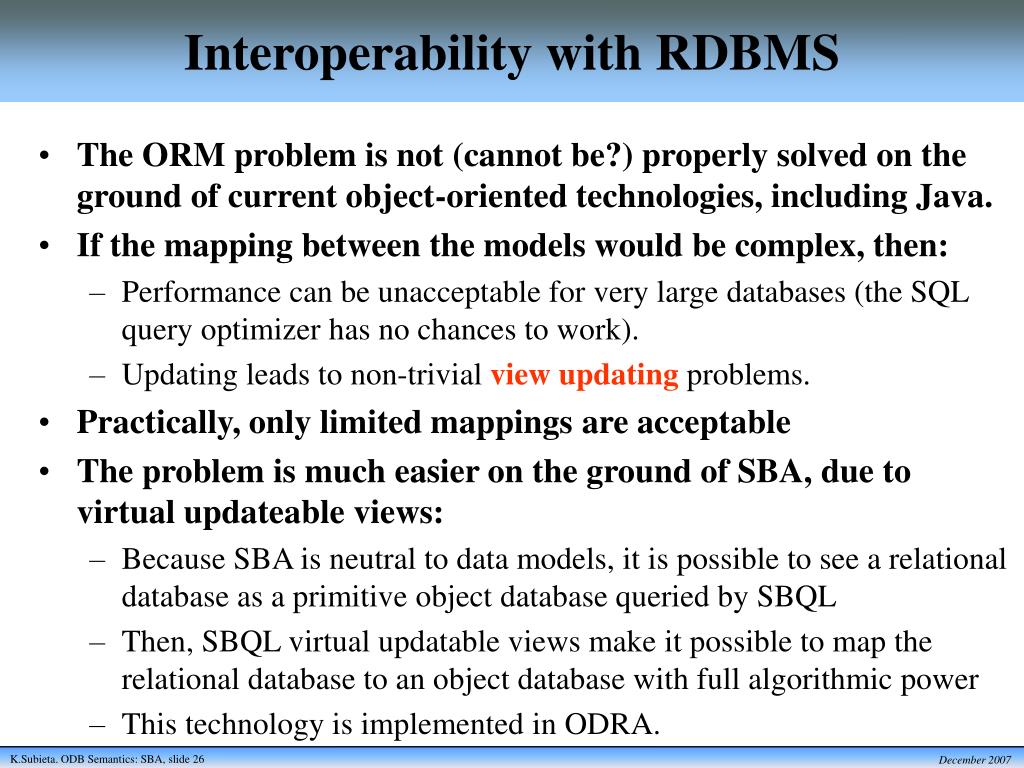 Interoperability with RDBMS

• The ORM problem is not (cannot be?) properly solved on the ground of current object-oriented technologies, including Java.
• If the mapping between the models would be complex, then:
– Performance can be unacceptable for very large databases (the SQL query optimizer has no chances to work).
– Updating leads to non-trivial view updating problems.
• Practically, only limited mappings are acceptable
• The problem is much easier on the ground of SBA, due to virtual updateable views:
– Because SBA is neutral to data models, it is possible to see a relational database as a primitive object database queried by SBQL
– Then, SBQL virtual updatable views make it possible to map the relational database to an object database with full algorithmic power
– This technology is implemented in ODRA.

K.Subieta. ODB Semantics: SBA, slide 26

December 2007